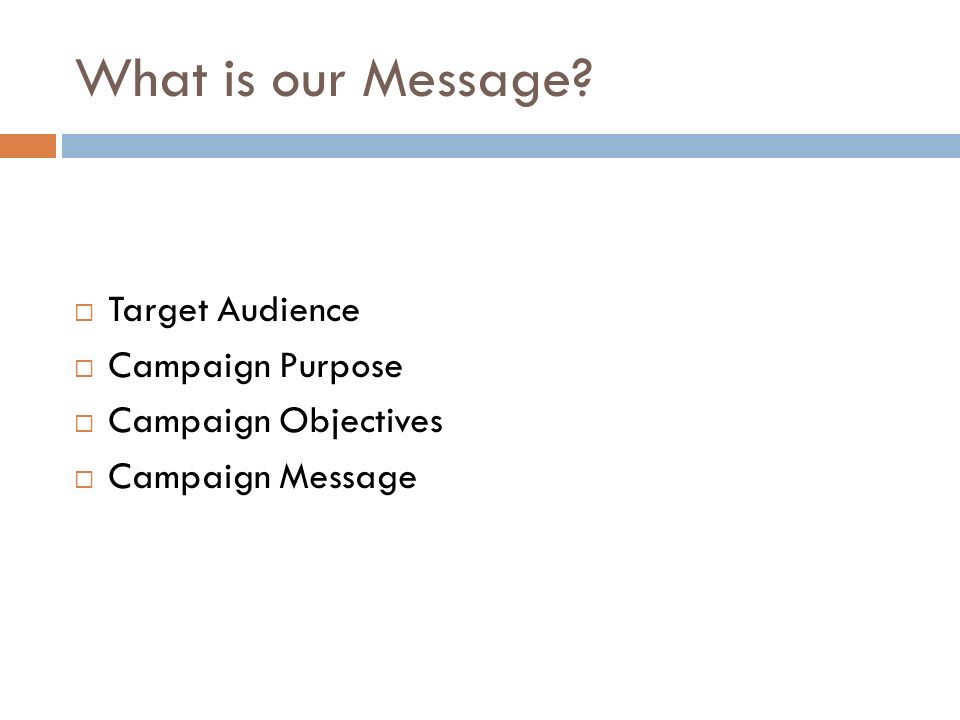 What is our Message?

□ Target Audience
□ Campaign Purpose
□ Campaign Objectives
□ Campaign Message